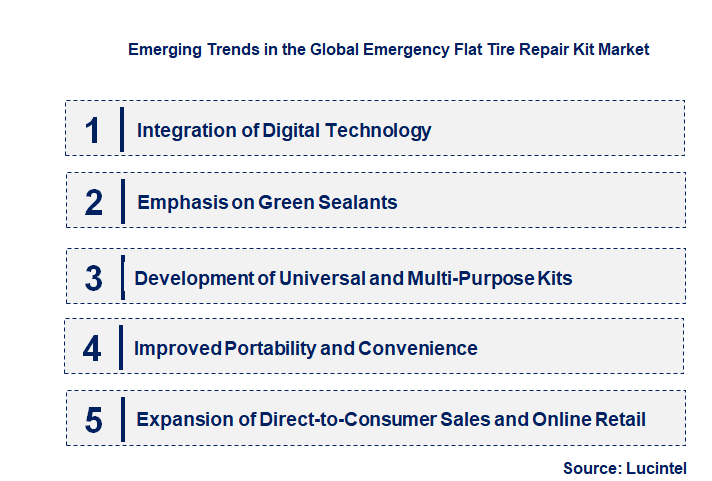 Emerging Trends in the Global Emergency Flat Tire Repair Kit Market

1 Integration of Digital Technology

2 Emphasis on Green Sealants

3 Development of Universal and Multi-Purpose Kits

4 Improved Portability and Convenience

5 Expansion of Direct-to-Consumer Sales and Online Retail

Source: Lucintel